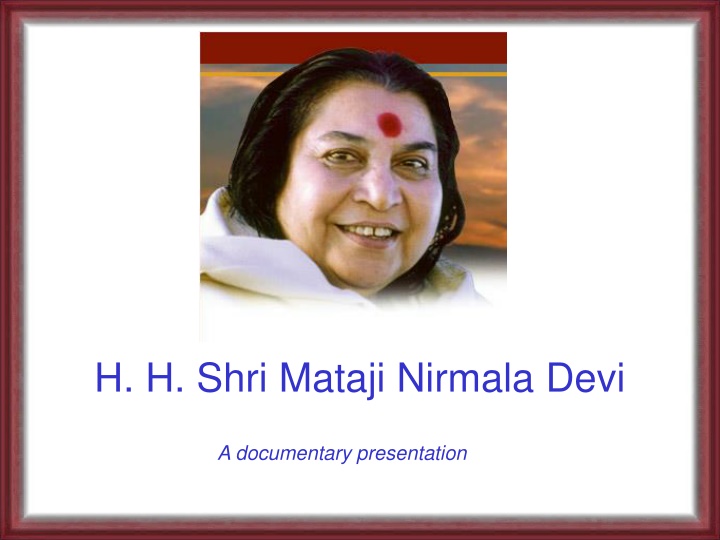 H. H. Shri Mataji Nirmala Devi

A documentary presentation